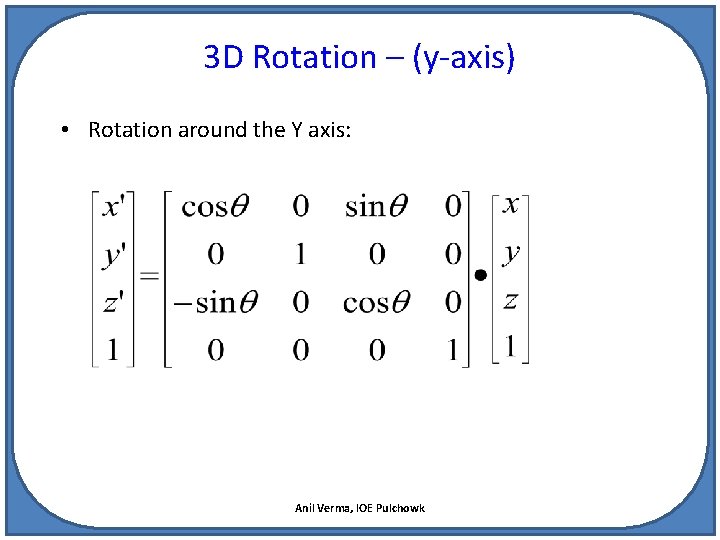 3D Rotation – (y-axis)

• Rotation around the Y axis:

$\begin{bmatrix} x' \\ y' \\ z' \\ 1 \end{bmatrix} = \begin{bmatrix} \cos\theta & 0 & \sin\theta & 0 \\ 0 & 1 & 0 & 0 \\ -\sin\theta & 0 & \cos\theta & 0 \\ 0 & 0 & 0 & 1 \end{bmatrix} \bullet \begin{bmatrix} x \\ y \\ z \\ 1 \end{bmatrix}$

Anil Verma, IOE Pulchowk